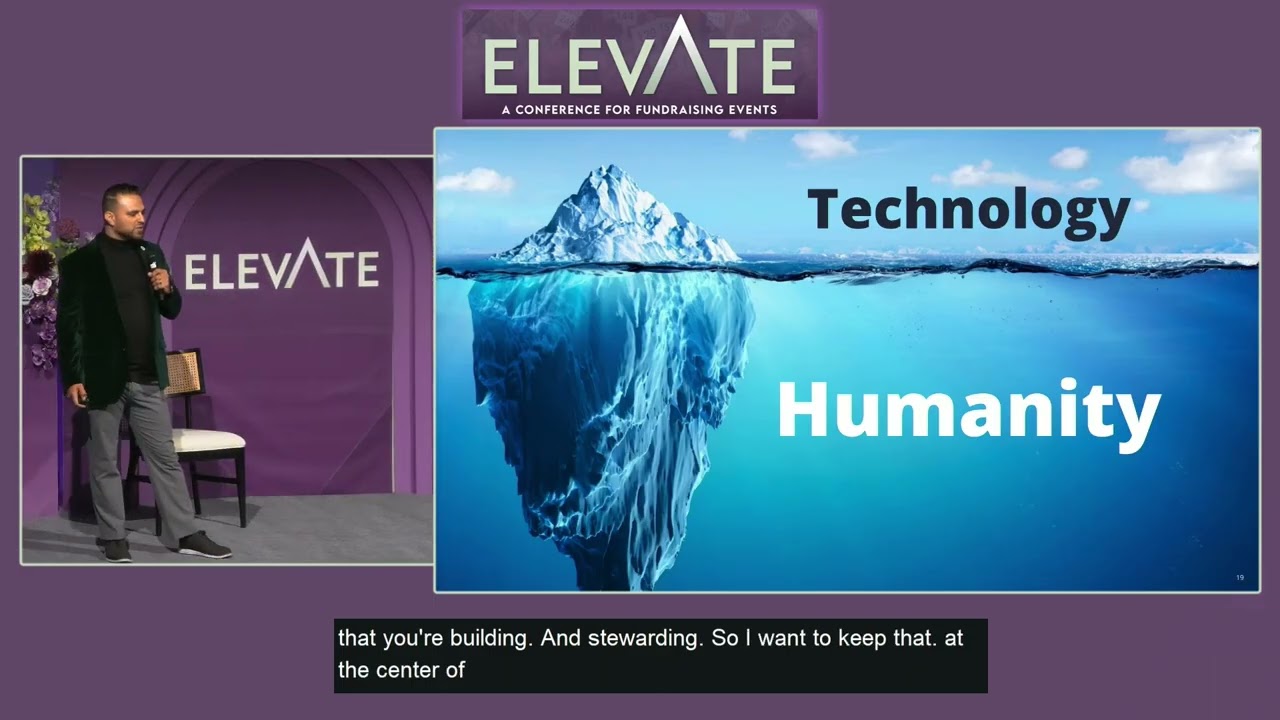 ELEVATE
A CONFERENCE FOR FUNDRAISING EVENTS

ELEVATE

Technology

Humanity

19

that you're building. And stewarding. So I want to keep that. at the center of